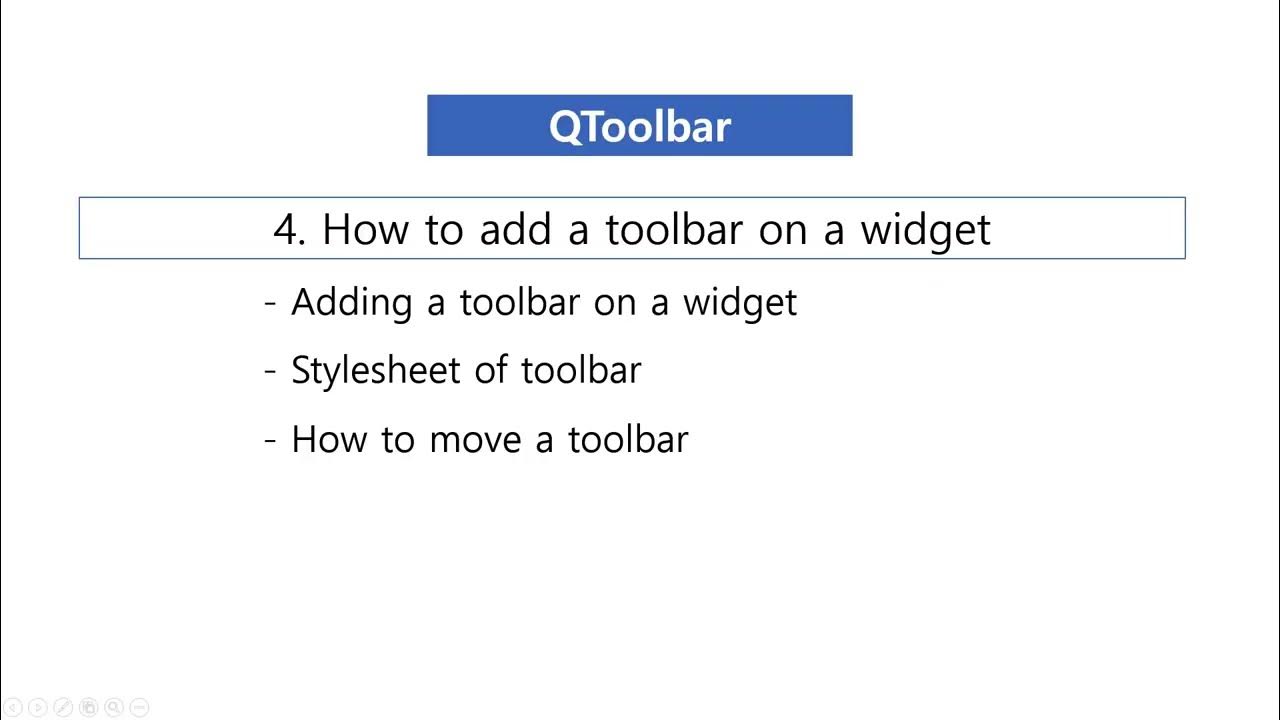 QToolbar

4. How to add a toolbar on a widget

- Adding a toolbar on a widget

- Stylesheet of toolbar

- How to move a toolbar